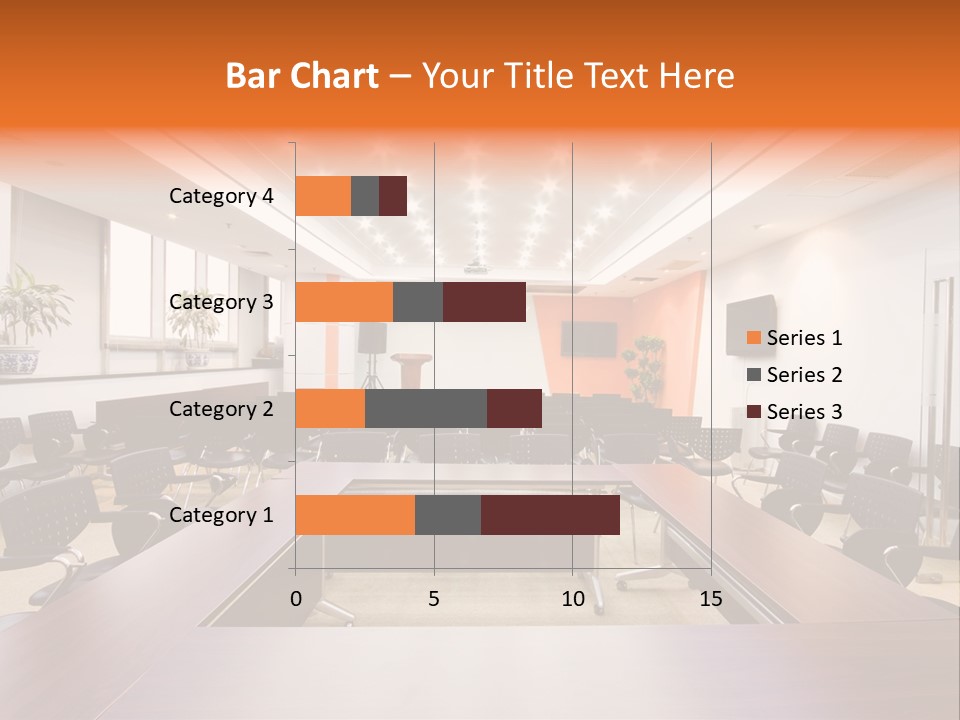 Bar Chart – Your Title Text Here

Category 4
Category 3
Category 2
Category 1

0
5
10
15

Series 1
Series 2
Series 3